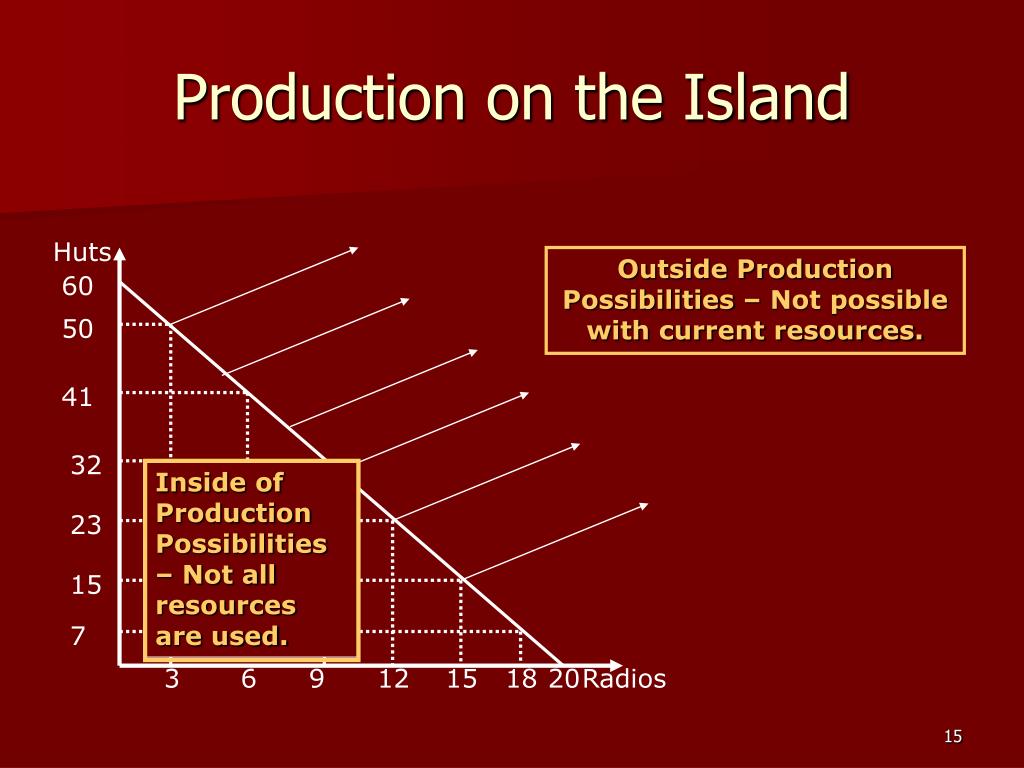 Production on the Island

Huts
60
50
41
32
23
15
7

3 6 9 12 15 18 20 Radios

Outside Production Possibilities – Not possible with current resources.

Inside of Production Possibilities – Not all resources are used.

15